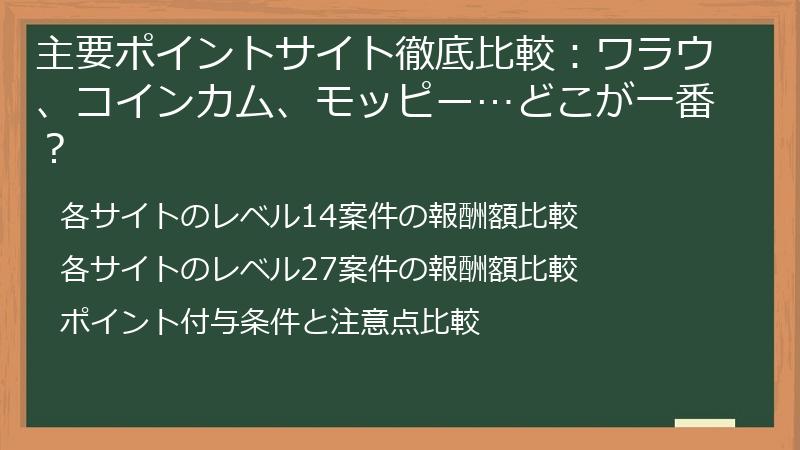 主要ポイントサイト徹底比較：ワラウ、コインカム、モッピー…どこが一番？

各サイトのレベル14案件の報酬額比較

各サイトのレベル27案件の報酬額比較

ポイント付与条件と注意点比較